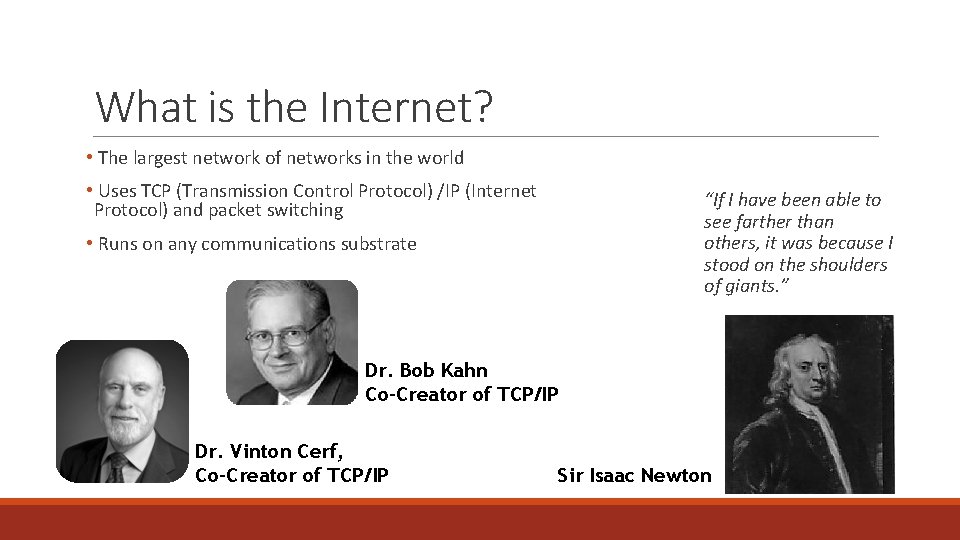 What is the Internet?

• The largest network of networks in the world

• Uses TCP (Transmission Control Protocol) /IP (Internet Protocol) and packet switching

• Runs on any communications substrate

"If I have been able to see farther than others, it was because I stood on the shoulders of giants."

Dr. Bob Kahn
Co-Creator of TCP/IP

Dr. Vinton Cerf,
Co-Creator of TCP/IP

Sir Isaac Newton